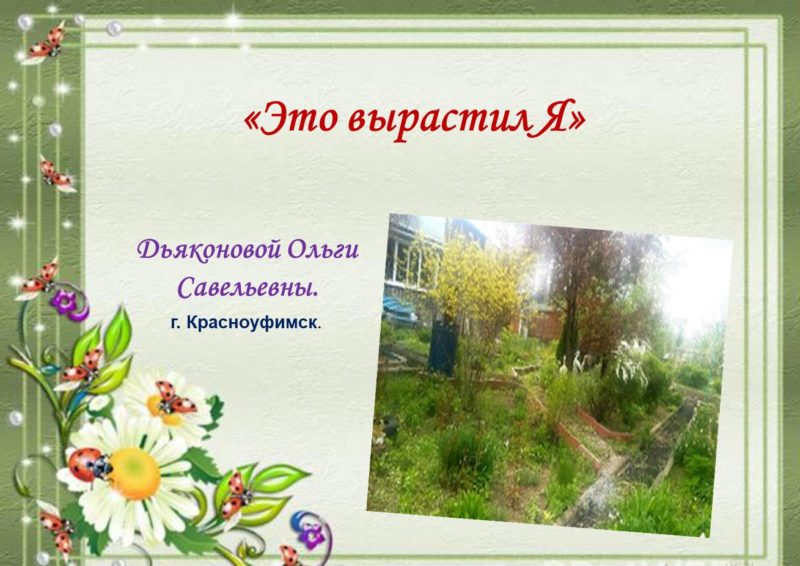 «Это вырастил Я»

Дьяконовой Ольги Савельевны.

г. Красноуфимск.